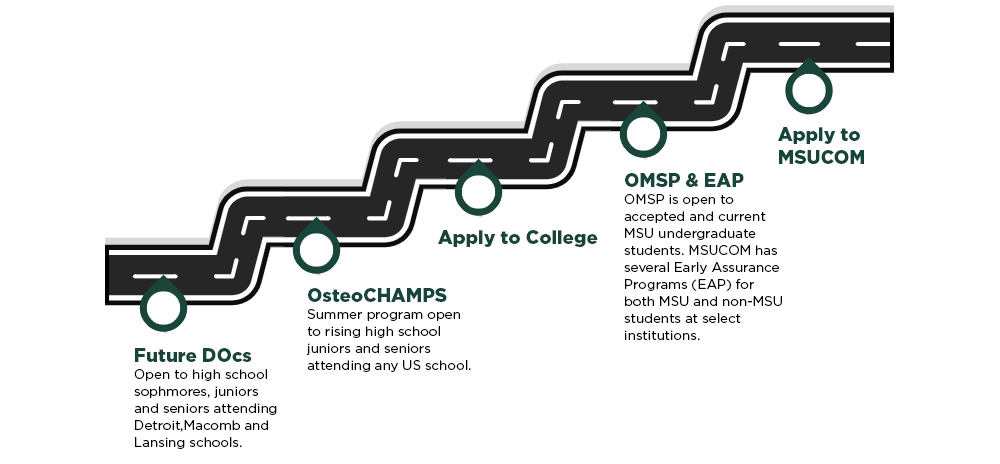 Future DOcs
Open to high school sophmores, juniors and seniors attending Detroit,Macomb and Lansing schools.

OsteoCHAMPS
Summer program open to rising high school juniors and seniors attending any US school.

Apply to College

OMSP & EAP
OMSP is open to accepted and current MSU undergraduate students. MSUCOM has several Early Assurance Programs (EAP) for both MSU and non-MSU students at select institutions.

Apply to MSUCOM